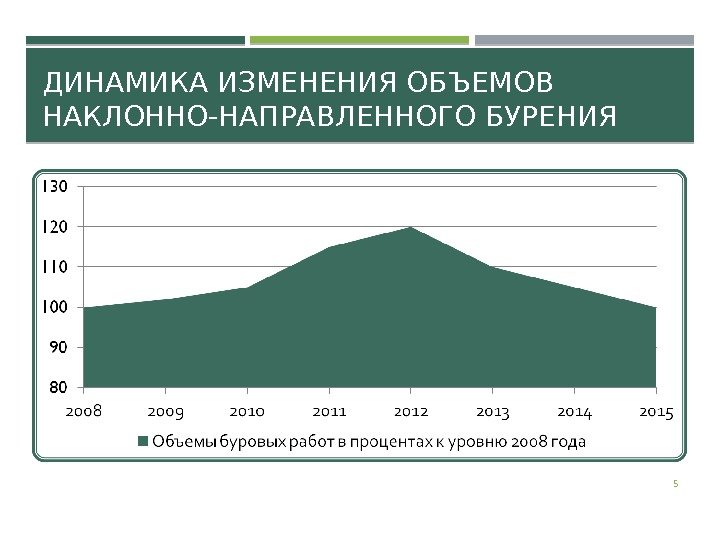 ДИНАМИКА ИЗМЕНЕНИЯ ОБЪЕМОВ НАКЛОННО-НАПРАВЛЕННОГО БУРЕНИЯ

130
120
110
100
90
80

2008 2009 2010 2011 2012 2013 2014 2015

Объемы буровых работ в процентах к уровню 2008 года

5